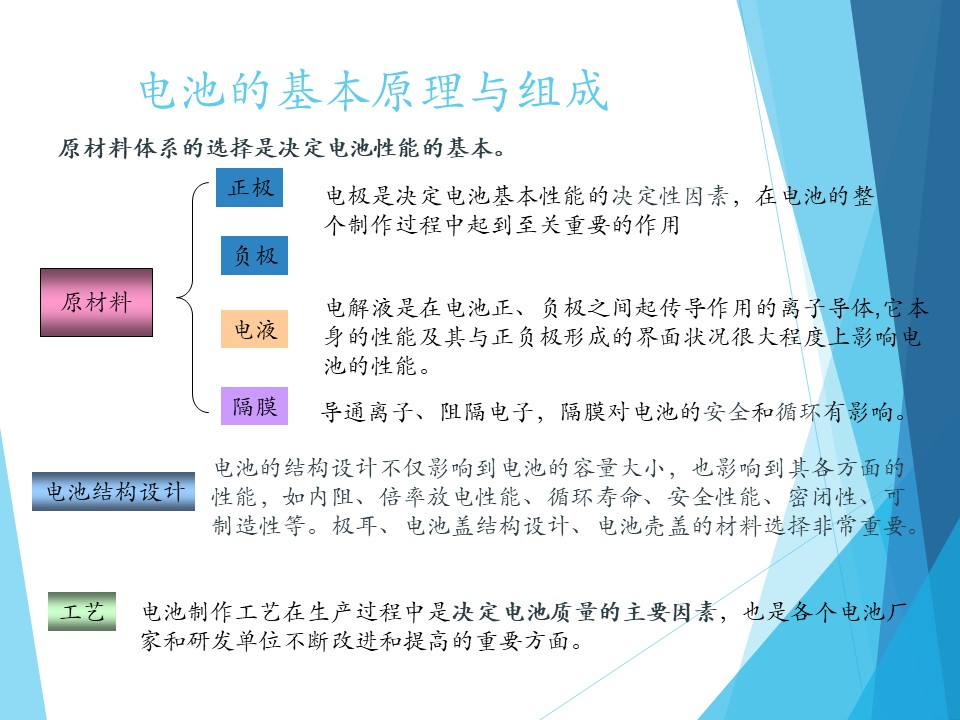 电池的基本原理与组成

原材料体系的选择是决定电池性能的基本。

原材料

正极

负极

电极是决定电池基本性能的决定性因素，在电池的整个制作过程中起到至关重要的作用

电液

电解液是在电池正、负极之间起传导作用的离子导体,它本身的性能及其与正负极形成的界面状况很大程度上影响电池的性能。

隔膜

导通离子、阻隔电子，隔膜对电池的安全和循环有影响。

电池结构设计

电池的结构设计不仅影响到电池的容量大小，也影响到其各方面的性能，如内阻、倍率放电性能、循环寿命、安全性能、密闭性、可制造性等。极耳、电池盖结构设计、电池壳盖的材料选择非常重要。

工艺

电池制作工艺在生产过程中是决定电池质量的主要因素，也是各个电池厂家和研发单位不断改进和提高的重要方面。